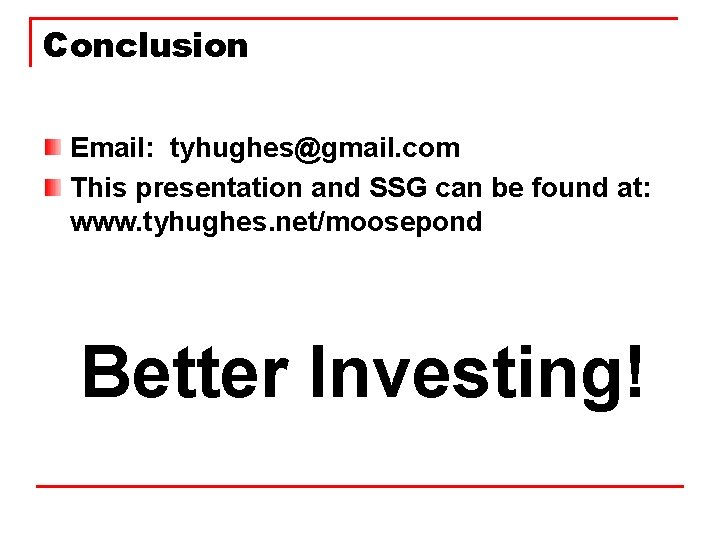 Conclusion

Email: tyhughes@gmail.com

This presentation and SSG can be found at: www.tyhughes.net/moosepond

Better Investing!